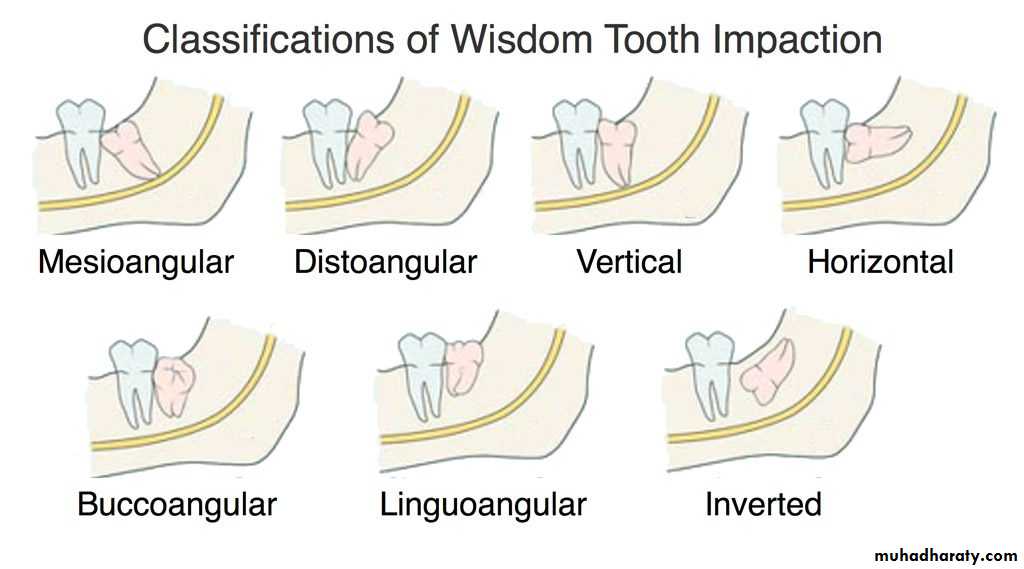 Classifications of Wisdom Tooth Impaction

Mesioangular

Distoangular

Vertical

Horizontal

Buccoangular

Linguoangular

Inverted

muhadharaty.com